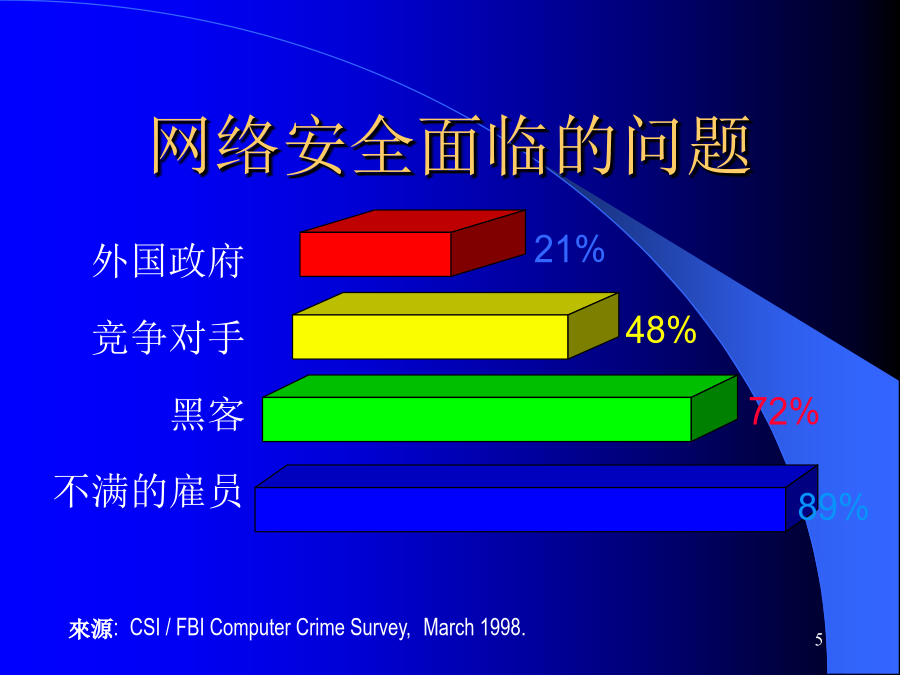 网络安全面临的问题

外国政府 21%

竞争对手 48%

黑客 72%

不满的雇员 89%

來源: CSI / FBI Computer Crime Survey, March 1998.

5